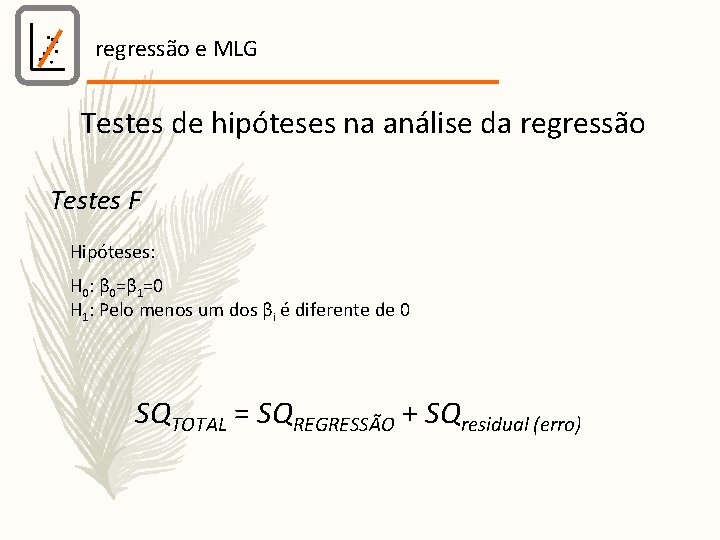 regressão e MLG

Testes de hipóteses na análise da regressão

Testes F

Hipóteses:

$H_0$: $\beta_0=\beta_1=0$
$H_1$: Pelo menos um dos $\beta_i$ é diferente de 0

$SQ_{TOTAL} = SQ_{REGRESSÃO} + SQ_{residual\ (erro)}$